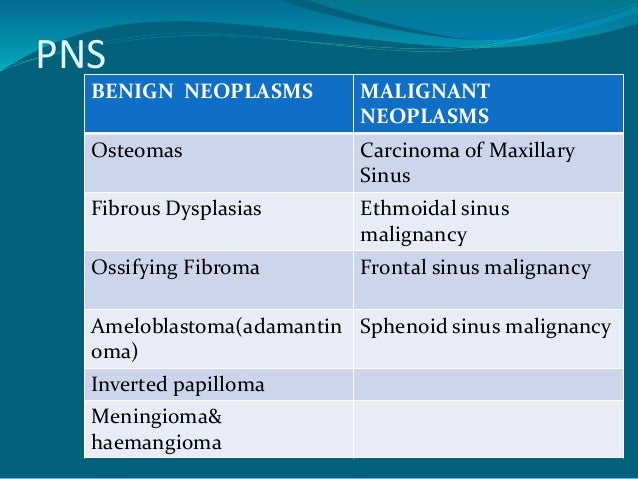 PNS

| BENIGN NEOPLASMS | MALIGNANT NEOPLASMS |
|---|---|
| Osteomas | Carcinoma of Maxillary Sinus |
| Fibrous Dysplasias | Ethmoidal sinus malignancy |
| Ossifying Fibroma | Frontal sinus malignancy |
| Ameloblastoma(adamantinoma) | Sphenoid sinus malignancy |
| Inverted papilloma | |
| Meningioma& haemangioma | |